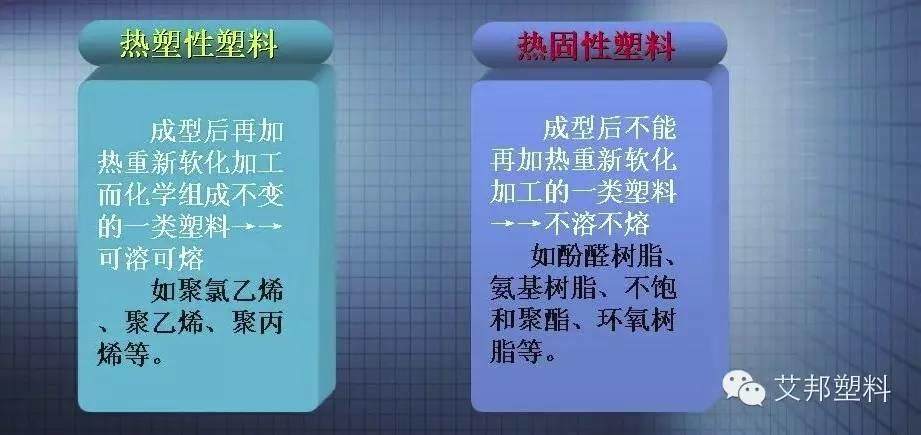 热塑性塑料

成型后再加热重新软化加工而化学组成不变的一类塑料→→可溶可熔

如聚氯乙烯、聚乙烯、聚丙烯等。

热固性塑料

成型后不能再加热重新软化加工的一类塑料→→不溶不熔

如酚醛树脂、氨基树脂、不饱和聚酯、环氧树脂等。

艾邦塑料